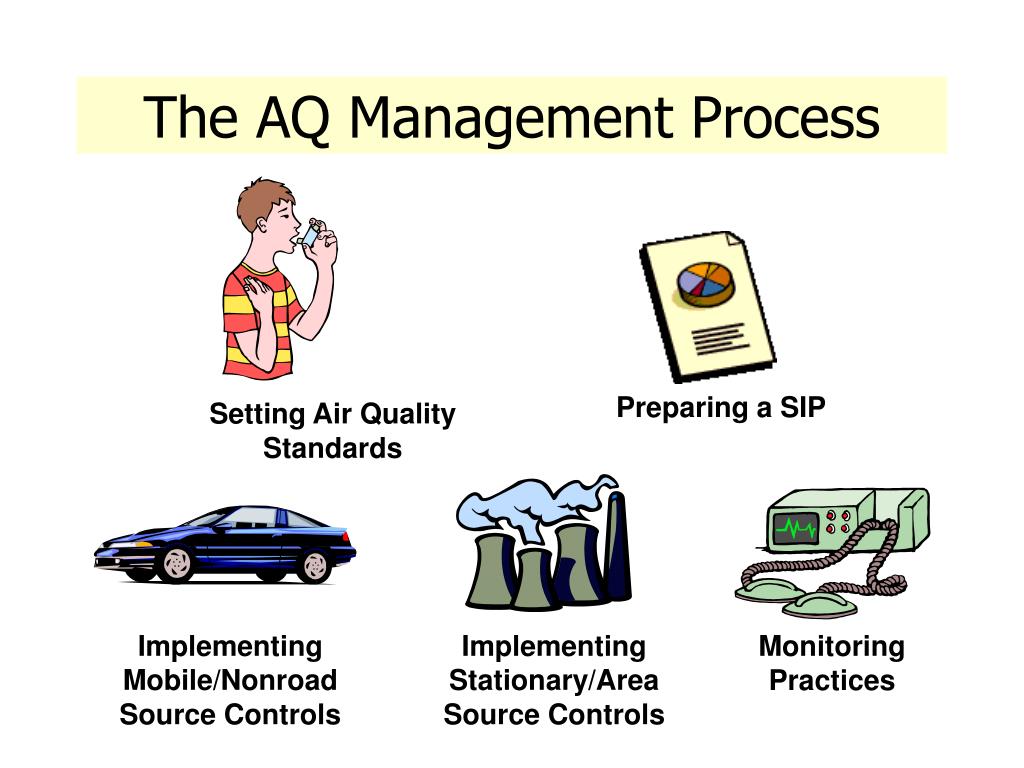 The AQ Management Process

Setting Air Quality Standards

Preparing a SIP

Implementing Mobile/Nonroad Source Controls

Implementing Stationary/Area Source Controls

Monitoring Practices